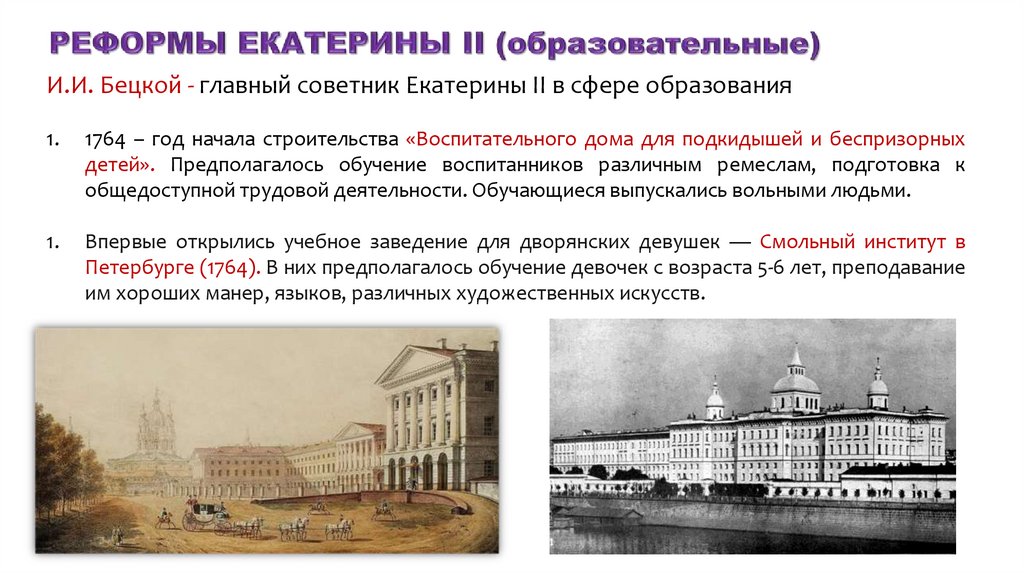 РЕФОРМЫ ЕКАТЕРИНЫ II (образовательные)

И.И. Бецкой - главный советник Екатерины II в сфере образования

1. 1764 – год начала строительства «Воспитательного дома для подкидышей и беспризорных детей». Предполагалось обучение воспитанников различным ремеслам, подготовка к общедоступной трудовой деятельности. Обучающиеся выпускались вольными людьми.

1. Впервые открылись учебное заведение для дворянских девушек — Смольный институт в Петербурге (1764). В них предполагалось обучение девочек с возраста 5-6 лет, преподавание им хороших манер, языков, различных художественных искусств.